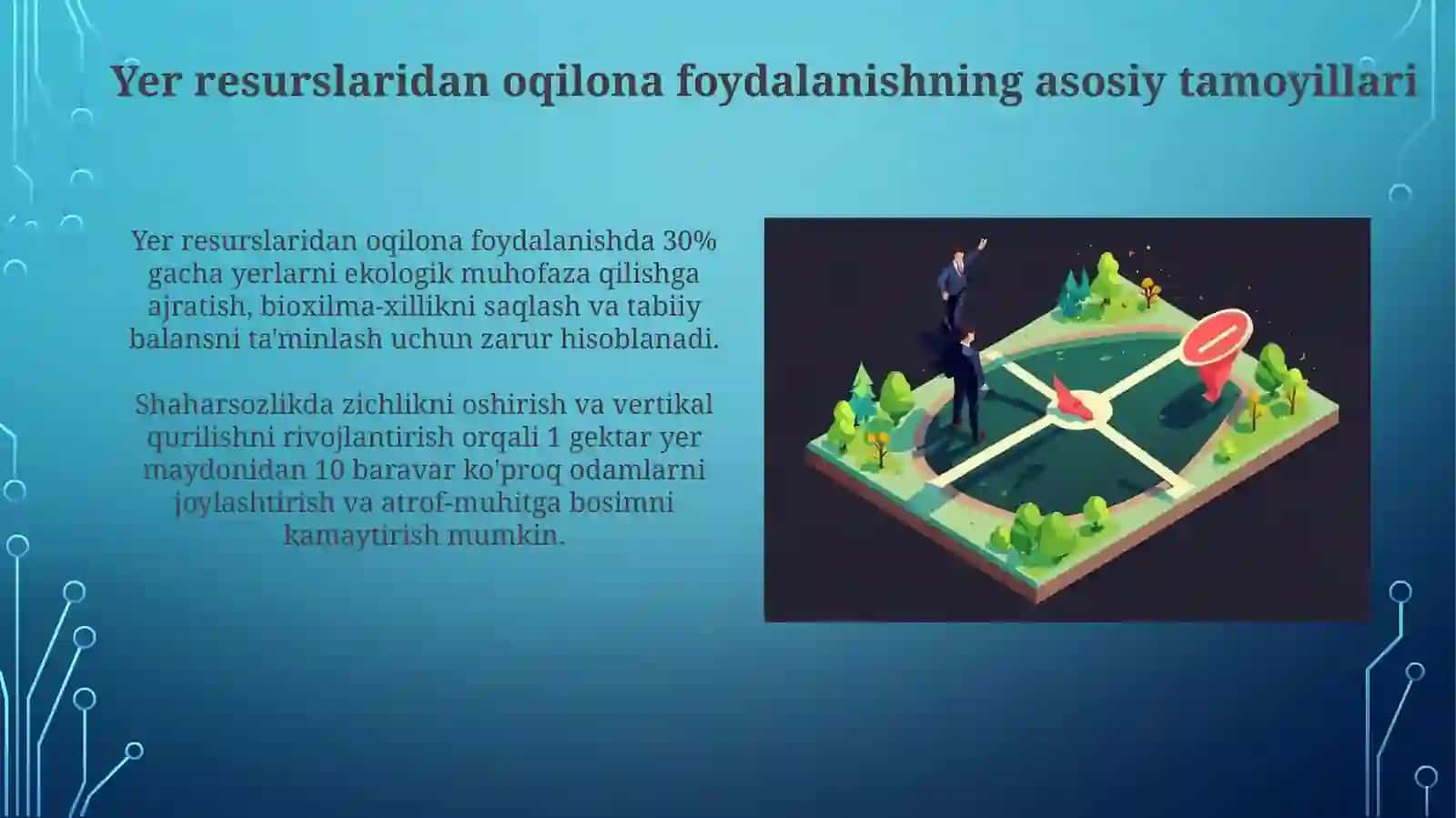 Yer resurslaridan oqilona foydalanishning asosiy tamoyillari

Yer resurslaridan oqilona foydalanishda 30% gacha yerlarni ekologik muhofaza qilishga ajratish, bioxilma-xillikni saqlash va tabiiy balansni ta'minlash uchun zarur hisoblanadi.

Shaharsozlikda zichlikni oshirish va vertikal qurilishni rivojlantirish orqali 1 gektar yer maydonidan 10 baravar ko'proq odamlarni joylashtirish va atrof-muhitga bosimni kamaytirish mumkin.